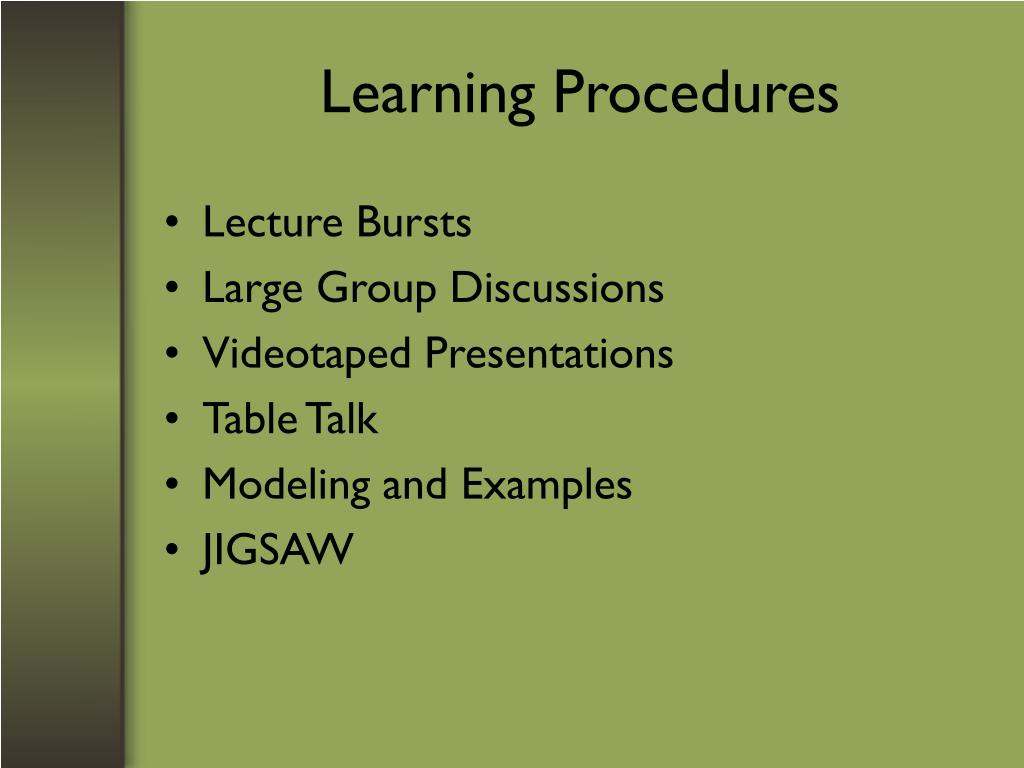 Learning Procedures

• Lecture Bursts
• Large Group Discussions
• Videotaped Presentations
• Table Talk
• Modeling and Examples
• JIGSAW